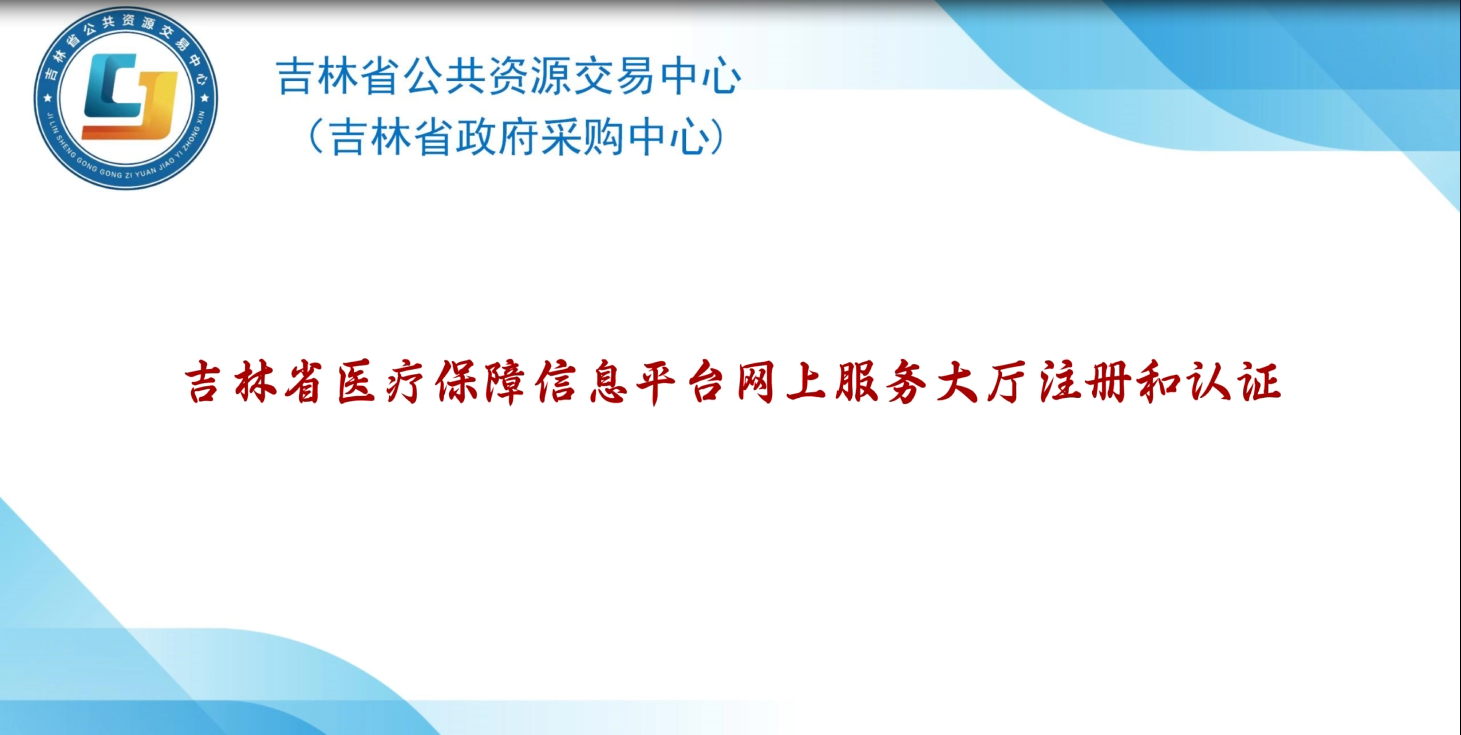 吉林省公共资源交易中心
JI LIN SHENG GONG GONG ZI YUAN JIAO YI ZHONG XIN

吉林省公共资源交易中心
（吉林省政府采购中心）

吉林省医疗保障信息平台网上服务大厅注册和认证